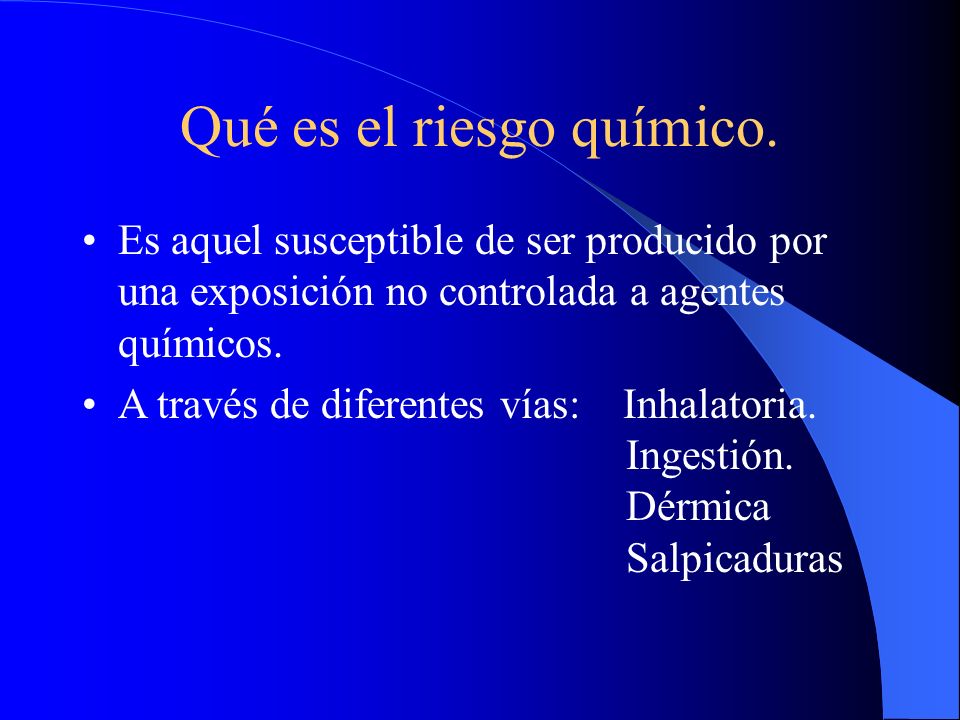 Qué es el riesgo químico.

• Es aquel susceptible de ser producido por una exposición no controlada a agentes químicos.

• A través de diferentes vías: Inhalatoria.
Ingestión.
Dérmica
Salpicaduras